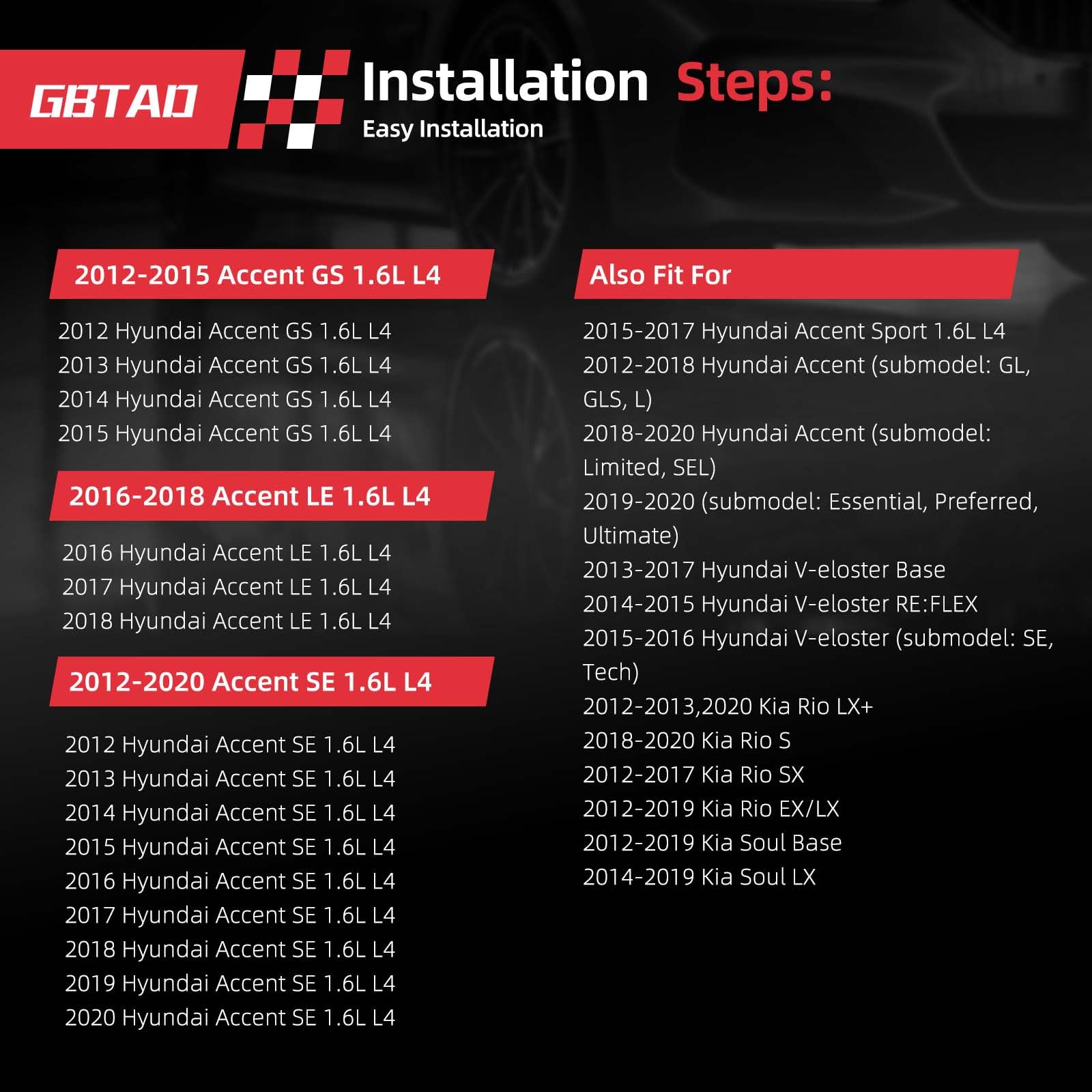 GBTAO

Installation Steps:
Easy Installation

2012-2015 Accent GS 1.6L L4

2012 Hyundai Accent GS 1.6L L4
2013 Hyundai Accent GS 1.6L L4
2014 Hyundai Accent GS 1.6L L4
2015 Hyundai Accent GS 1.6L L4

2016-2018 Accent LE 1.6L L4

2016 Hyundai Accent LE 1.6L L4
2017 Hyundai Accent LE 1.6L L4
2018 Hyundai Accent LE 1.6L L4

2012-2020 Accent SE 1.6L L4

2012 Hyundai Accent SE 1.6L L4
2013 Hyundai Accent SE 1.6L L4
2014 Hyundai Accent SE 1.6L L4
2015 Hyundai Accent SE 1.6L L4
2016 Hyundai Accent SE 1.6L L4
2017 Hyundai Accent SE 1.6L L4
2018 Hyundai Accent SE 1.6L L4
2019 Hyundai Accent SE 1.6L L4
2020 Hyundai Accent SE 1.6L L4

Also Fit For

2015-2017 Hyundai Accent Sport 1.6L L4
2012-2018 Hyundai Accent (submodel: GL, GLS, L)
2018-2020 Hyundai Accent (submodel: Limited, SEL)
2019-2020 (submodel: Essential, Preferred, Ultimate)
2013-2017 Hyundai V-eloster Base
2014-2015 Hyundai V-eloster RE:FLEX
2015-2016 Hyundai V-eloster (submodel: SE, Tech)
2012-2013,2020 Kia Rio LX+
2018-2020 Kia Rio S
2012-2017 Kia Rio SX
2012-2019 Kia Rio EX/LX
2012-2019 Kia Soul Base
2014-2019 Kia Soul LX